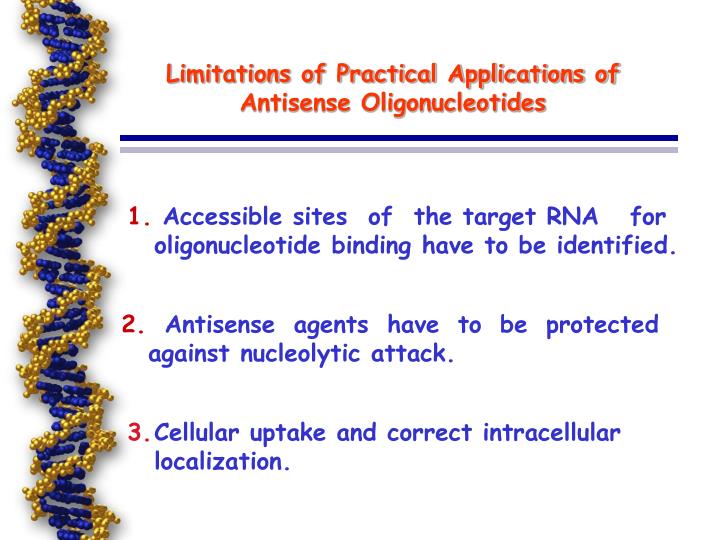 Limitations of Practical Applications of Antisense Oligonucleotides

1. Accessible sites of the target RNA for oligonucleotide binding have to be identified.

2. Antisense agents have to be protected against nucleolytic attack.

3. Cellular uptake and correct intracellular localization.